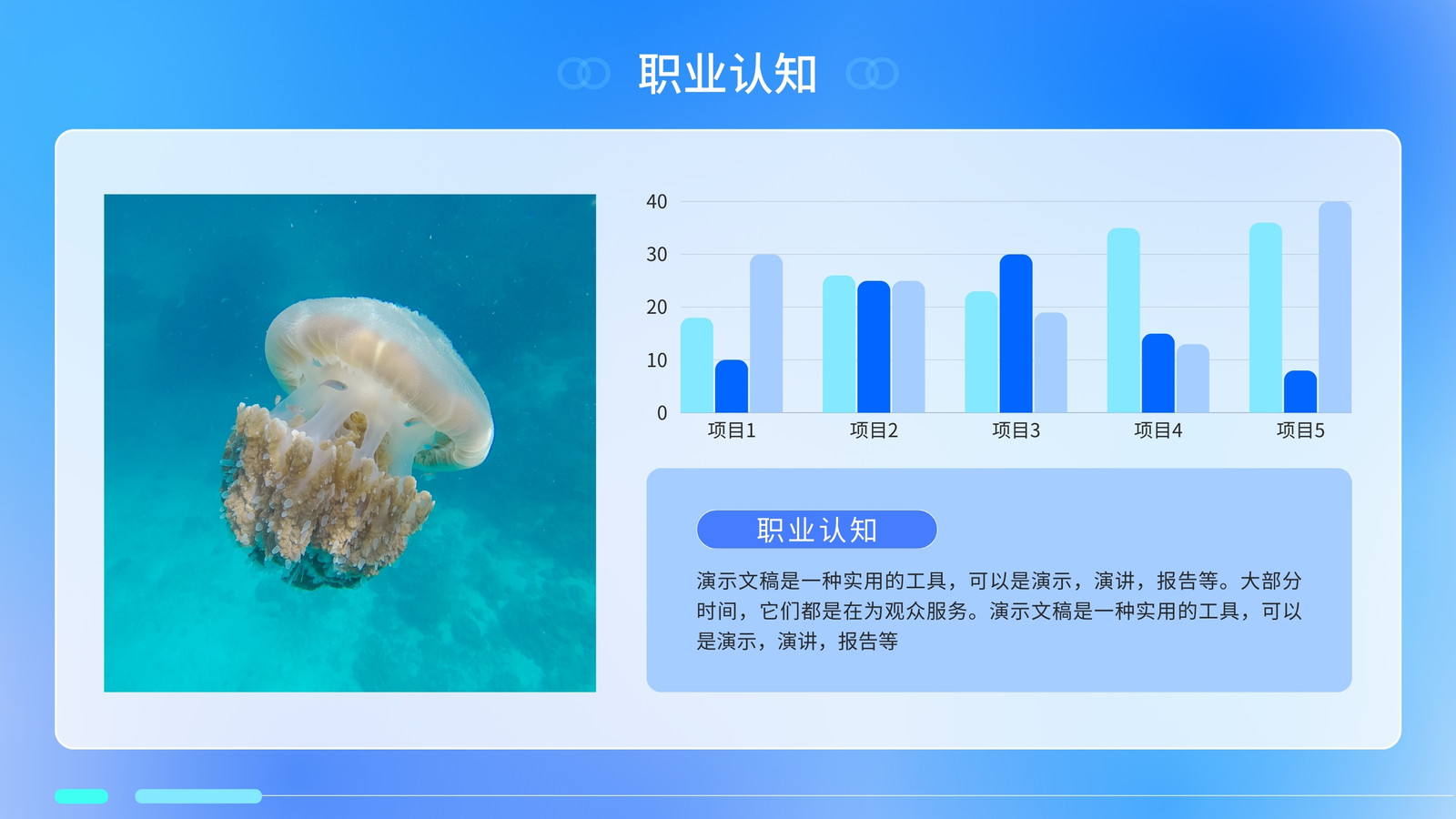 职业认知

40
30
20
10
0
项目1 项目2 项目3 项目4 项目5

职业认知

演示文稿是一种实用的工具，可以是演示，演讲，报告等。大部分时间，它们都是在为观众服务。演示文稿是一种实用的工具，可以是演示，演讲，报告等